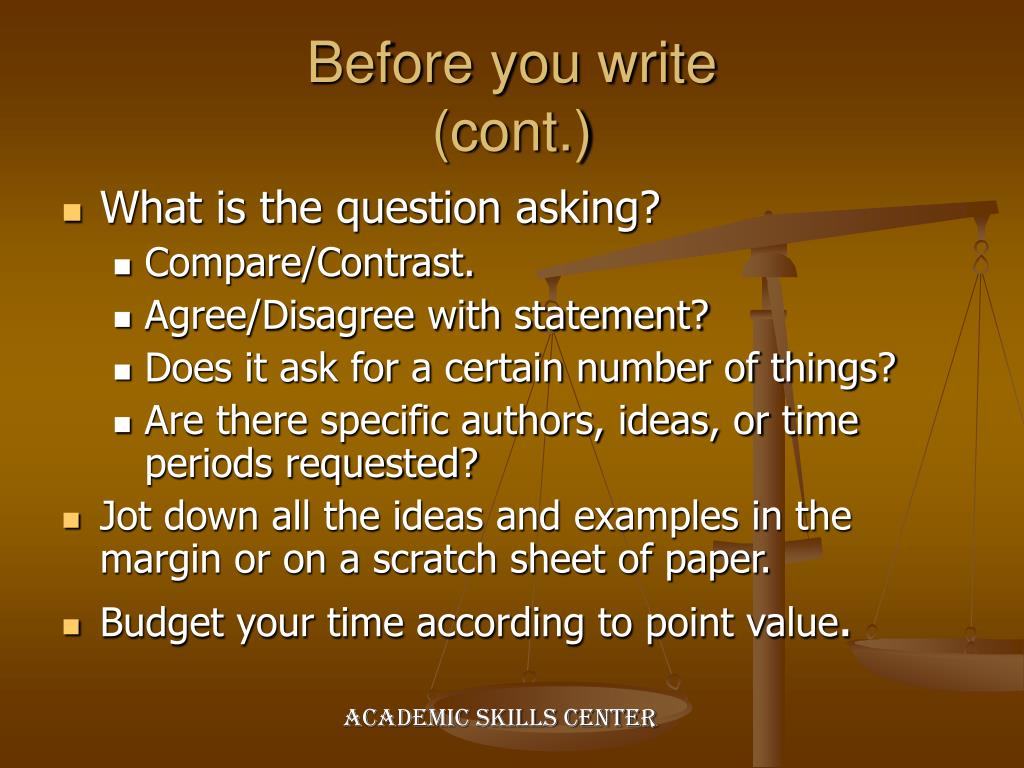 Before you write (cont.)

- What is the question asking?
  - Compare/Contrast.
  - Agree/Disagree with statement?
  - Does it ask for a certain number of things?
  - Are there specific authors, ideas, or time periods requested?
- Jot down all the ideas and examples in the margin or on a scratch sheet of paper.
- Budget your time according to point value.

ACADEMIC SKILLS CENTER